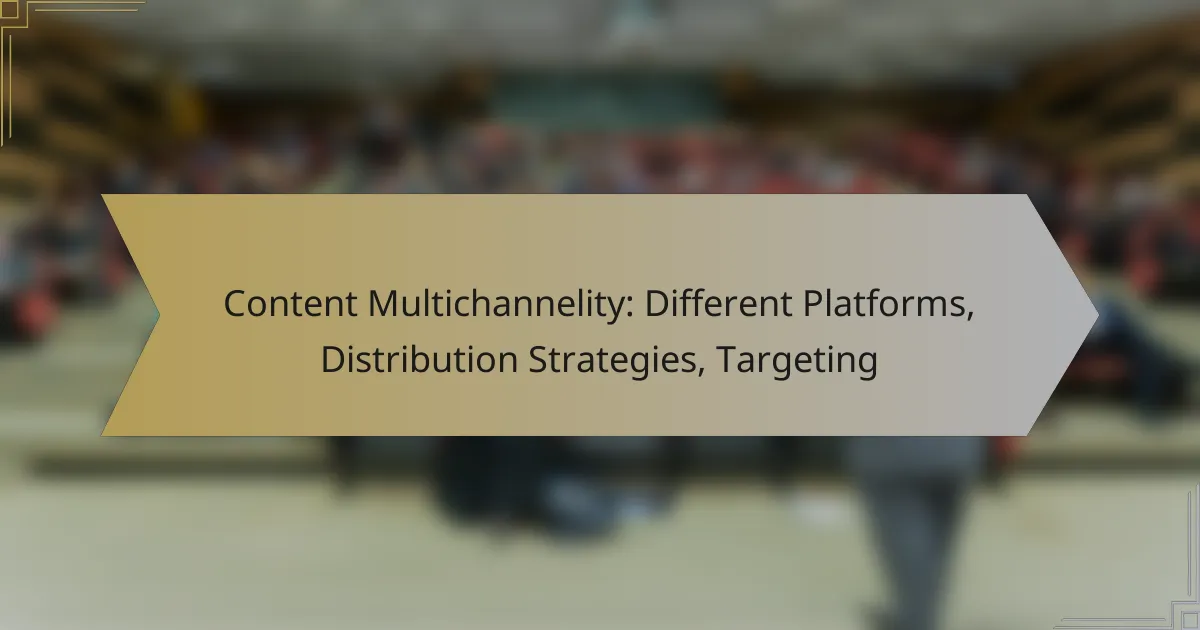 Content Multichannelity: Different Platforms, Distribution Strategies, Targeting